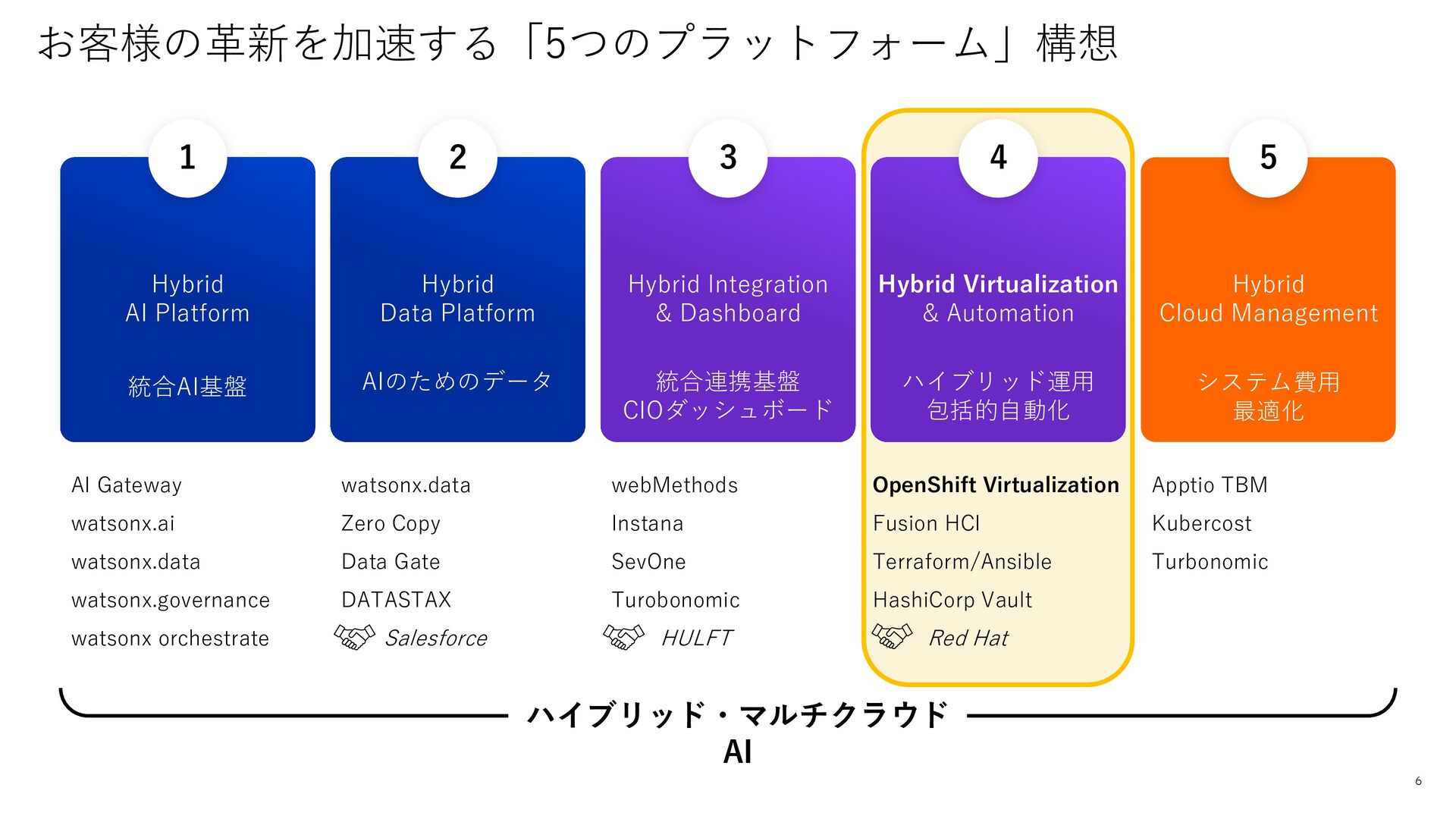 お客様の革新を加速する「5つのプラットフォーム」構想

1

Hybrid
AI Platform

統合AI基盤

AI Gateway
watsonx.ai
watsonx.data
watsonx.governance
watsonx orchestrate

2

Hybrid
Data Platform

AIのためのデータ

watsonx.data
Zero Copy
Data Gate
DATASTAX
Salesforce

3

Hybrid Integration
& Dashboard

統合連携基盤
CIOダッシュボード

webMethods
Instana
SevOne
Turobonomic
HULFT

4

Hybrid Virtualization
& Automation

ハイブリッド運用
包括的自動化

OpenShift Virtualization
Fusion HCI
Terraform/Ansible
HashiCorp Vault
Red Hat

5

Hybrid
Cloud Management

システム費用
最適化

Apptio TBM
Kubercost
Turbonomic

ハイブリッド・マルチクラウド
AI

6